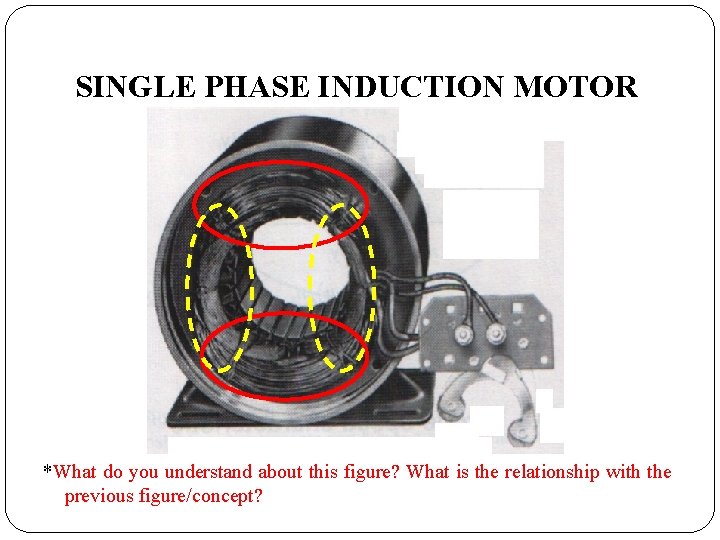 SINGLE PHASE INDUCTION MOTOR

*What do you understand about this figure? What is the relationship with the previous figure/concept?